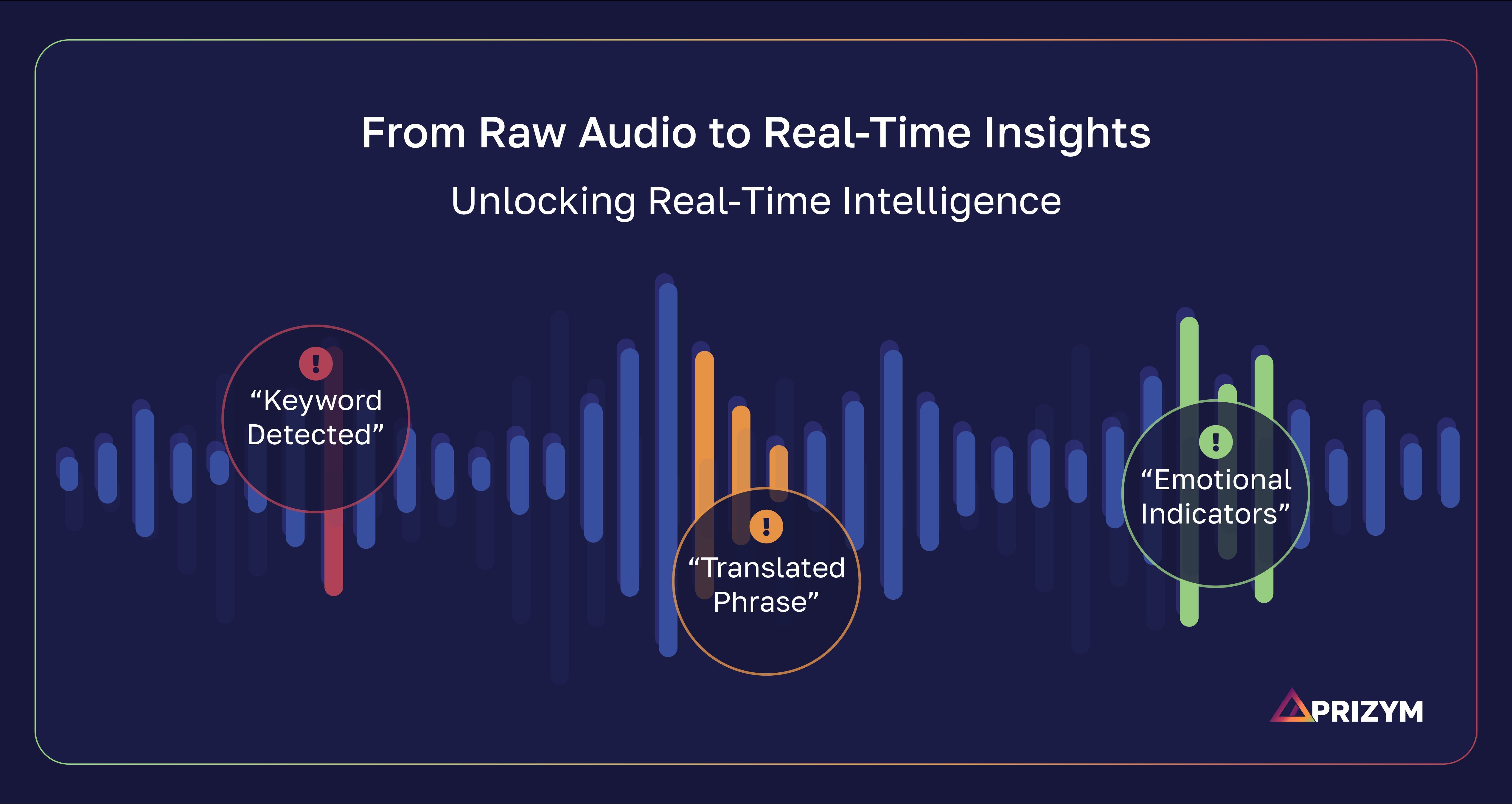 From Raw Audio to Real-Time Insights

Unlocking Real-Time Intelligence

!
“Keyword Detected”

!
“Translated Phrase”

!
“Emotional Indicators”

PRIZYM